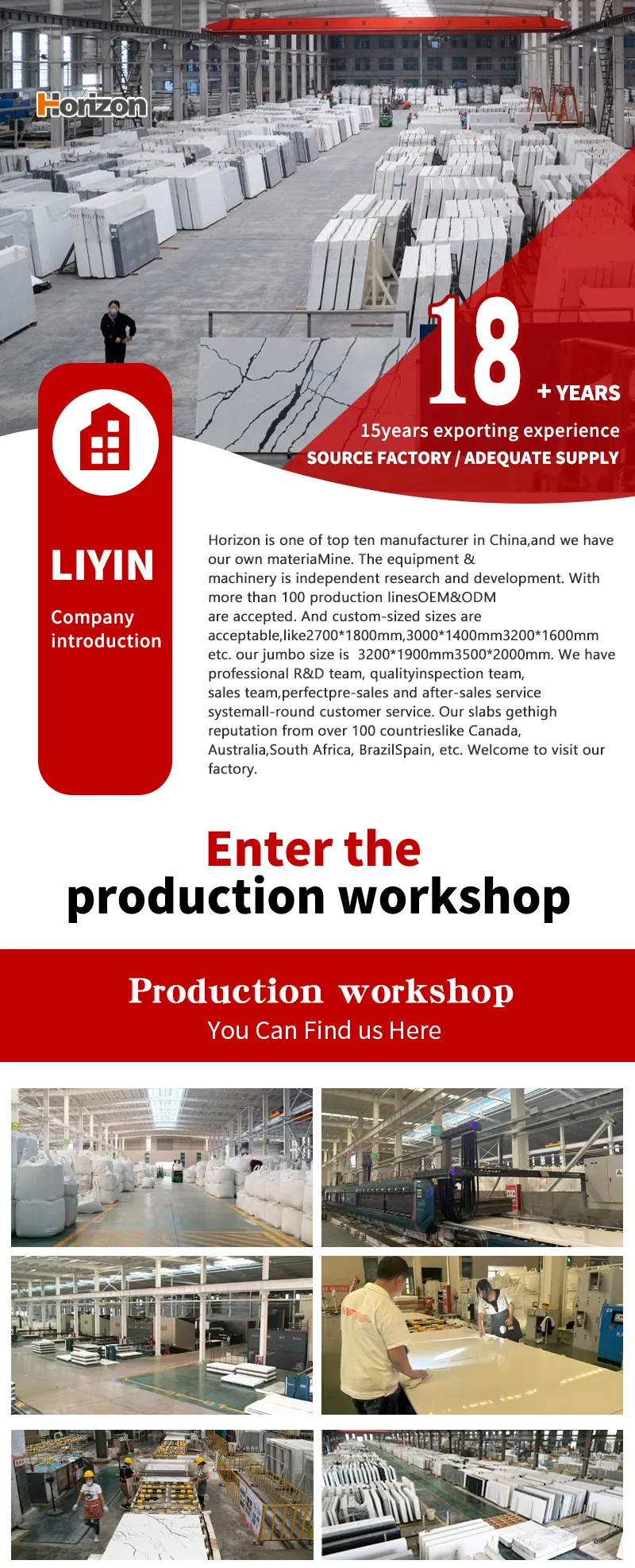 Horizon

18 + YEARS

15years exporting experience

SOURCE FACTORY / ADEQUATE SUPPLY

LIYIN

Company introduction

Horizon is one of top ten manufacturer in China,and we have our own materiaMine. The equipment & machinery is independent research and development. With more than 100 production linesOEM&ODM are accepted. And custom-sized sizes are acceptable,like2700*1800mm,3000*1400mm3200*1600mm etc. our jumbo size is 3200*1900mm3500*2000mm. We have professional R&D team, qualityinspection team, sales team,perfectpre-sales and after-sales service systemall-round customer service. Our slabs gethigh reputation from over 100 countrieslike Canada, Australia,South Africa, BrazilSpain, etc. Welcome to visit our factory.

Enter the
production workshop

Production workshop
You Can Find us Here